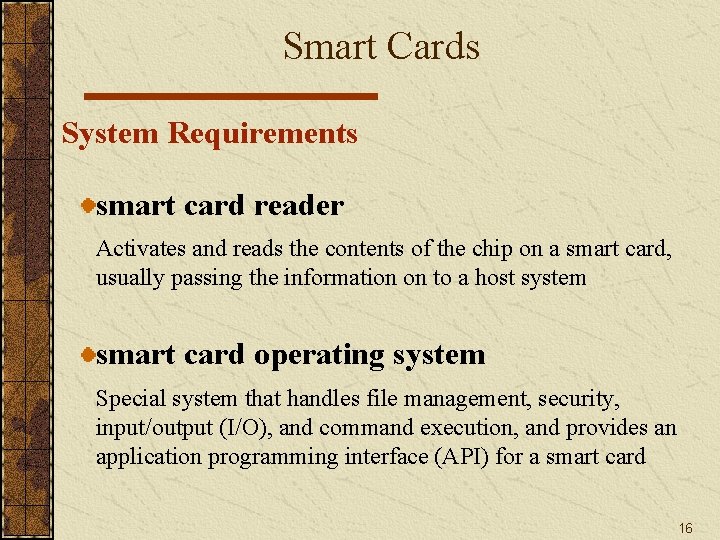 Smart Cards

System Requirements

smart card reader

Activates and reads the contents of the chip on a smart card, usually passing the information on to a host system

smart card operating system

Special system that handles file management, security, input/output (I/O), and command execution, and provides an application programming interface (API) for a smart card

16